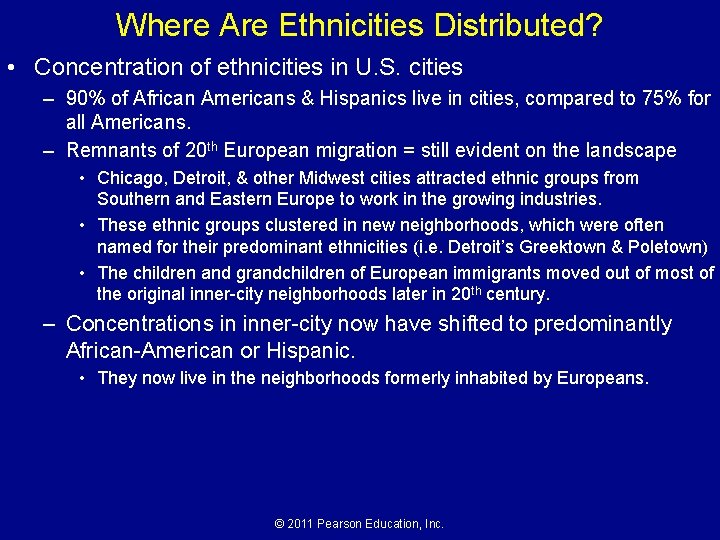 Where Are Ethnicities Distributed?

• Concentration of ethnicities in U.S. cities

– 90% of African Americans & Hispanics live in cities, compared to 75% for all Americans.

– Remnants of 20$^{th}$ European migration = still evident on the landscape

• Chicago, Detroit, & other Midwest cities attracted ethnic groups from Southern and Eastern Europe to work in the growing industries.

• These ethnic groups clustered in new neighborhoods, which were often named for their predominant ethnicities (i.e. Detroit's Greektown & Poletown)

• The children and grandchildren of European immigrants moved out of most of the original inner-city neighborhoods later in 20$^{th}$ century.

– Concentrations in inner-city now have shifted to predominantly African-American or Hispanic.

• They now live in the neighborhoods formerly inhabited by Europeans.

© 2011 Pearson Education, Inc.